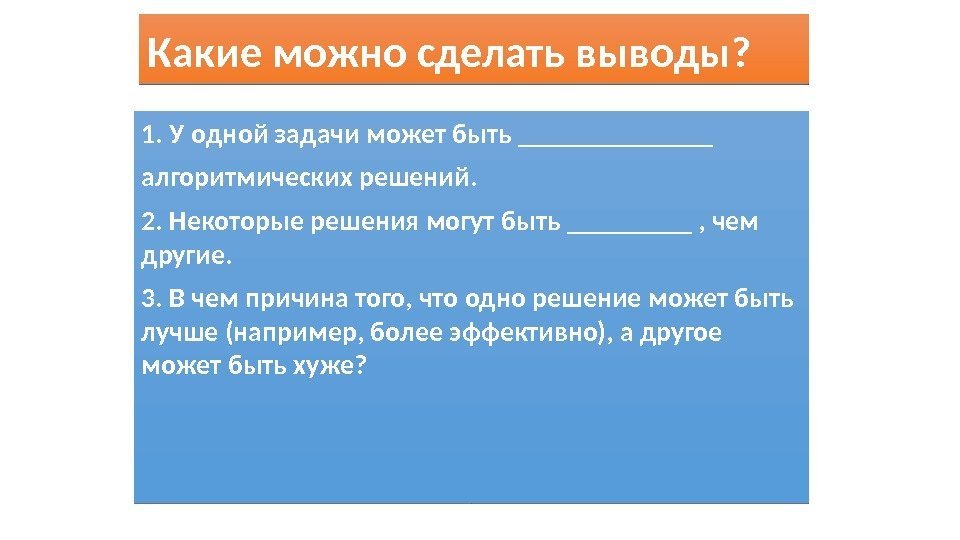 Какие можно сделать выводы?

1. У одной задачи может быть ______________ алгоритмических решений.

2. Некоторые решения могут быть _________ , чем другие.

3. В чем причина того, что одно решение может быть лучше (например, более эффективно), а другое может быть хуже?